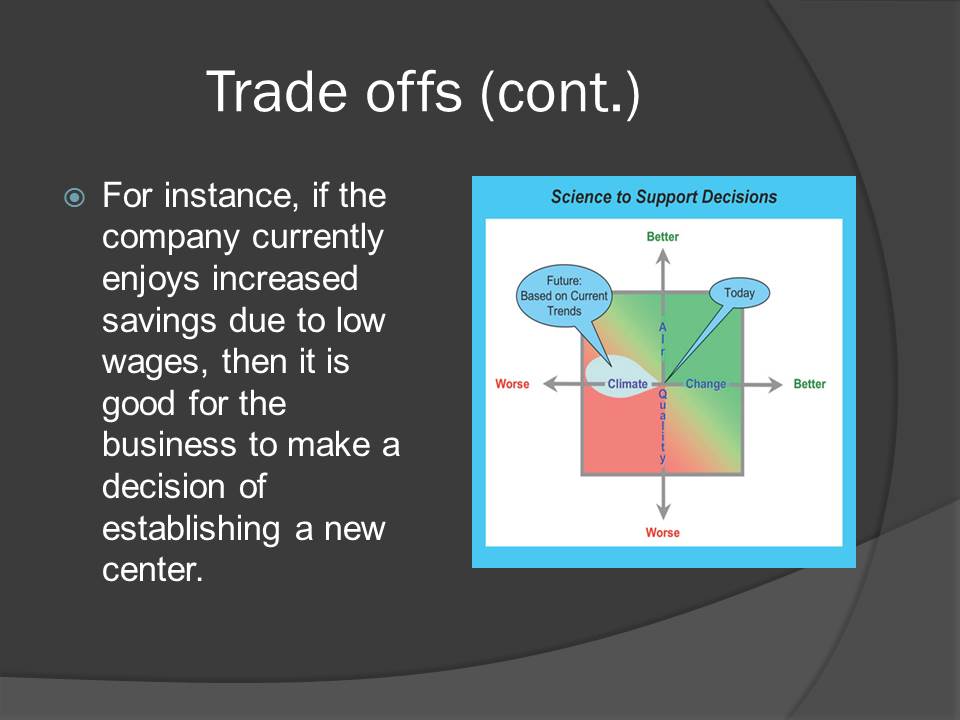 Trade offs (cont.)

For instance, if the company currently enjoys increased savings due to low wages, then it is good for the business to make a decision of establishing a new center.

Science to Support Decisions

Better

Future: Based on Current Trends

Today

Air Quality

Worse

Climate

Change

Better

Worse